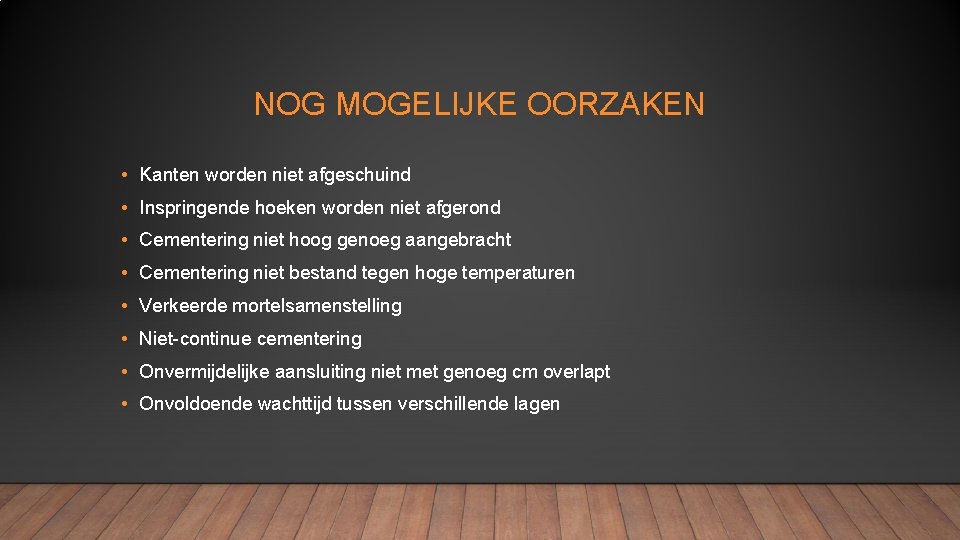 NOG MOGELIJKE OORZAKEN

• Kanten worden niet afgeschuind
• Inspringende hoeken worden niet afgerond
• Cementering niet hoog genoeg aangebracht
• Cementering niet bestand tegen hoge temperaturen
• Verkeerde mortelsamenstelling
• Niet-continue cementering
• Onvermijdelijke aansluiting niet met genoeg cm overlapt
• Onvoldoende wachttijd tussen verschillende lagen